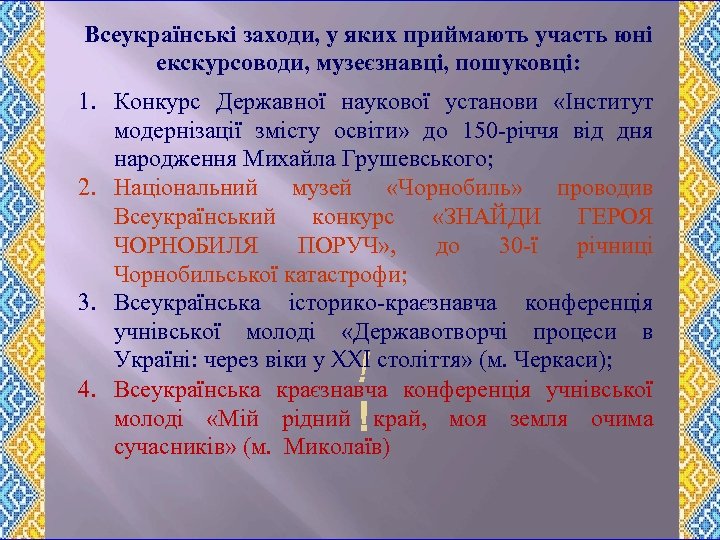 Всеукраїнські заходи, у яких приймають участь юні екскурсоводи, музеєзнавці, пошуковці:

1. Конкурс Державної наукової установи «Інститут модернізації змісту освіти» до 150-річчя від дня народження Михайла Грушевського;
2. Національний музей «Чорнобиль» проводив Всеукраїнський конкурс «ЗНАЙДИ ГЕРОЯ ЧОРНОБИЛЯ ПОРУЧ», до 30-ї річниці Чорнобильської катастрофи;
3. Всеукраїнська історико-краєзнавча конференція учнівської молоді «Державотворчі процеси в Україні: через віки у ХХІ століття» (м. Черкаси);
4. Всеукраїнська краєзнавча конференція учнівської молоді «Мій рідний край, моя земля очима сучасників» (м. Миколаїв)